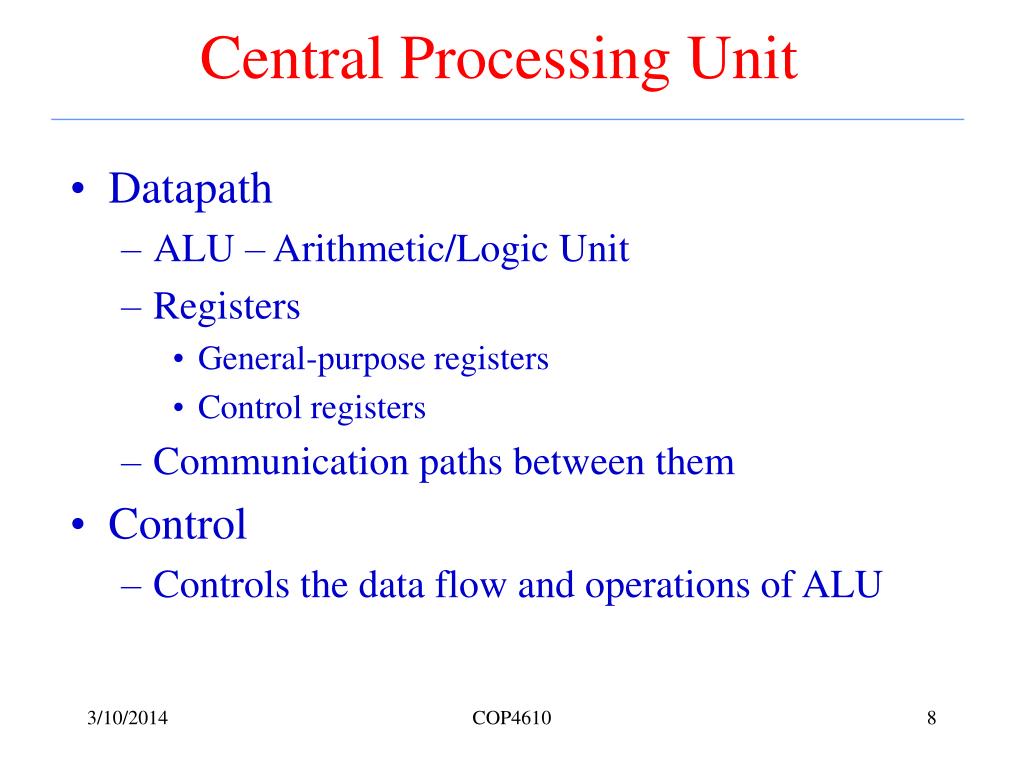 Central Processing Unit

• Datapath
– ALU – Arithmetic/Logic Unit
– Registers
• General-purpose registers
• Control registers
– Communication paths between them
• Control
– Controls the data flow and operations of ALU

3/10/2014
COP4610
8